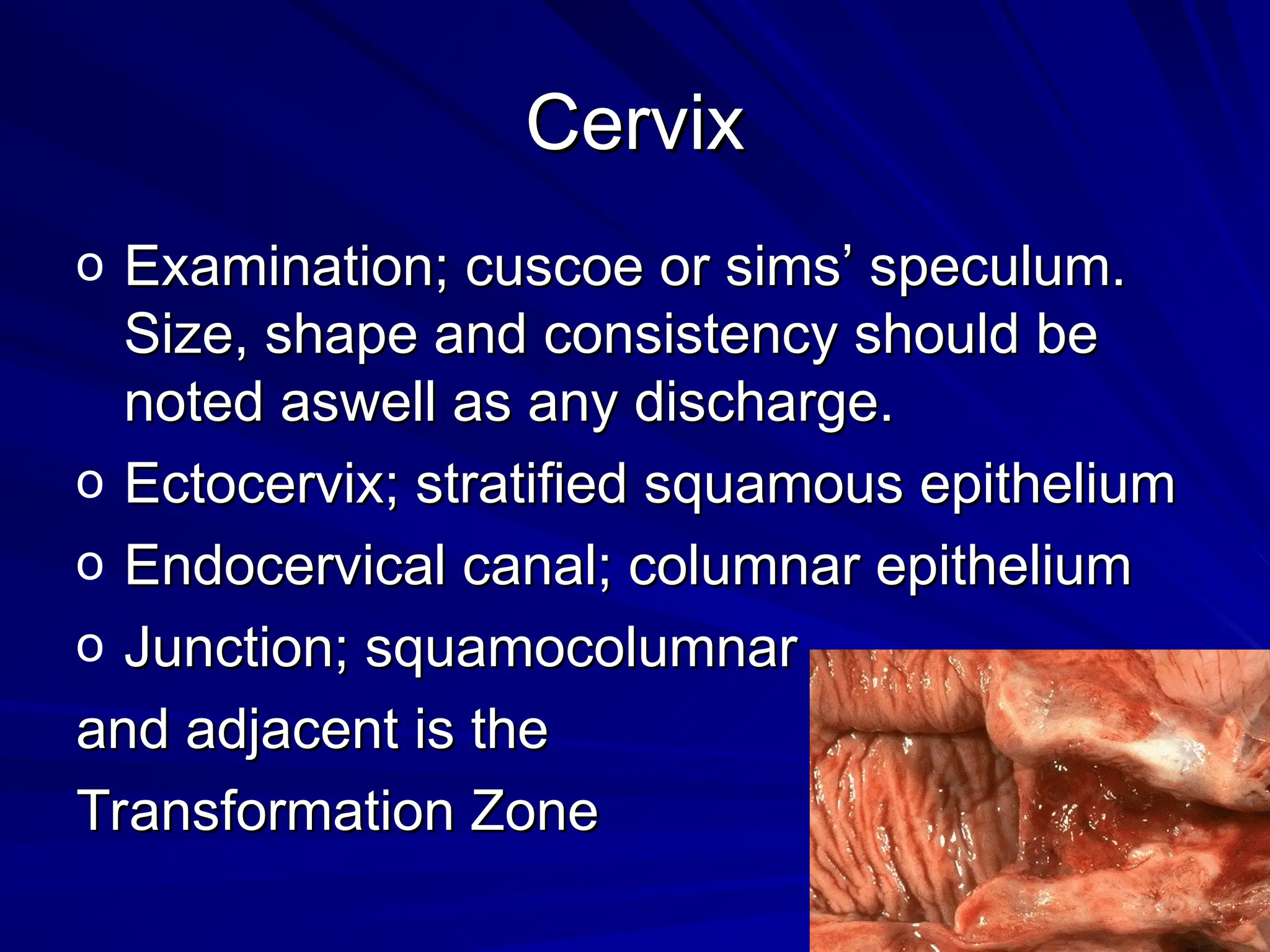 Cervix

o Examination; cuscoe or sims' speculum. Size, shape and consistency should be noted aswell as any discharge.
o Ectocervix; stratified squamous epithelium
o Endocervical canal; columnar epithelium
o Junction; squamocolumnar and adjacent is the Transformation Zone